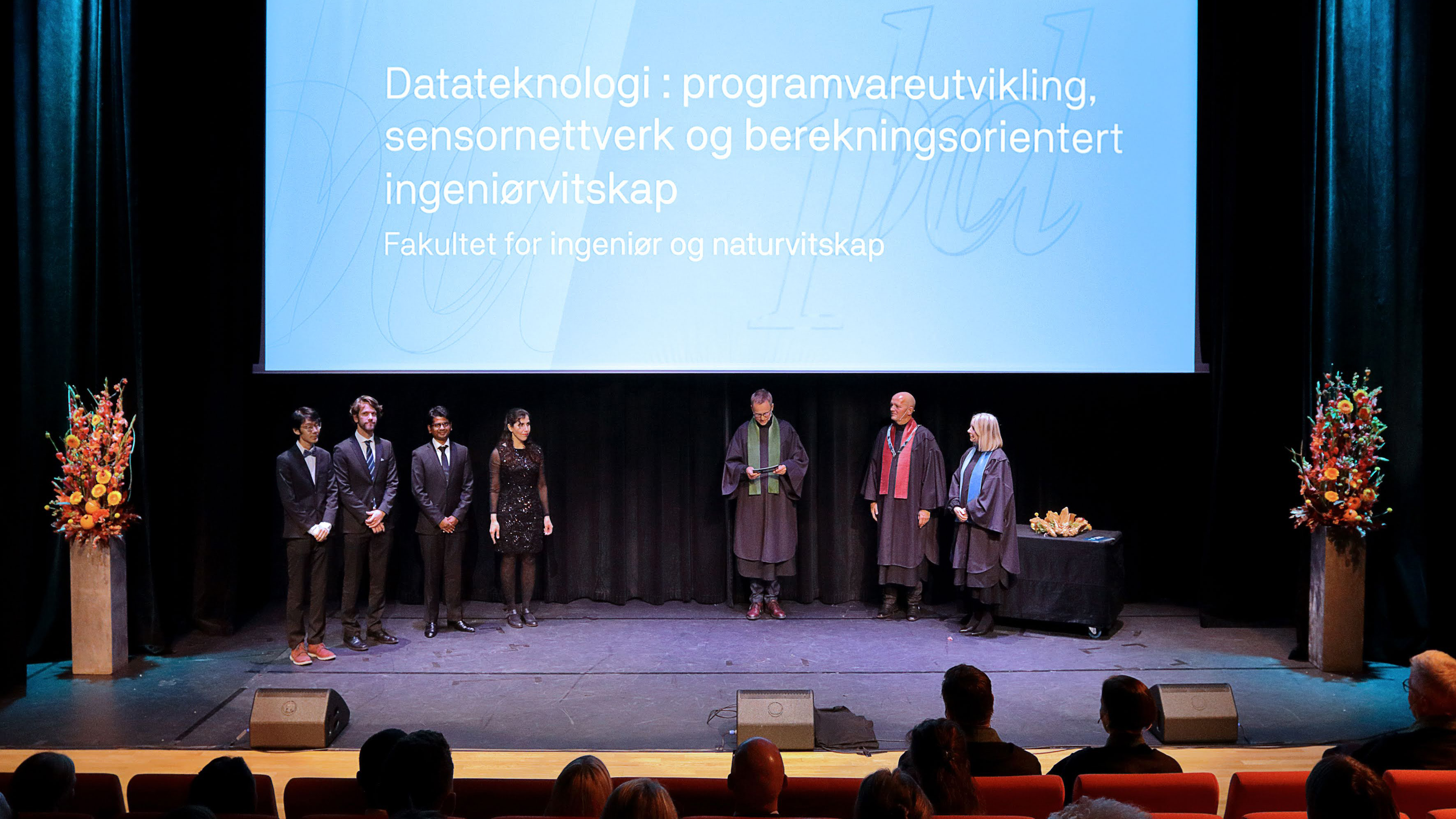 Datateknologi : programvareutvikling, sensornettverk og berekningsorientert ingeniørvitskap

Fakultet for ingeniør og naturvitskap